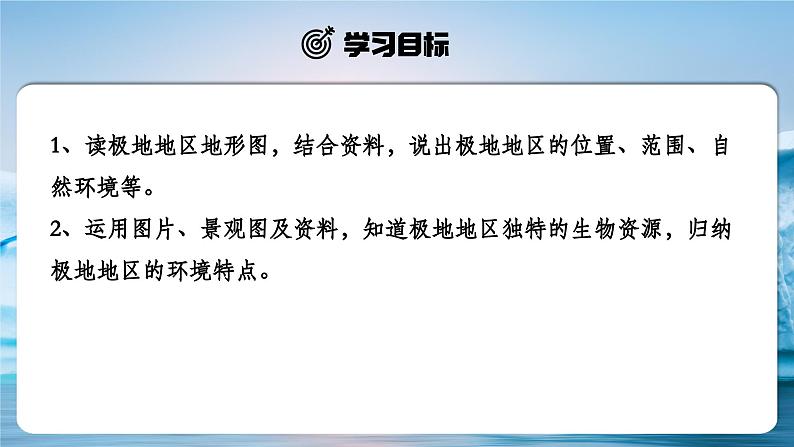 学习目标

1、读极地地区地形图，结合资料，说出极地地区的位置、范围、自然环境等。

2、运用图片、景观图及资料，知道极地地区独特的生物资源，归纳极地地区的环境特点。